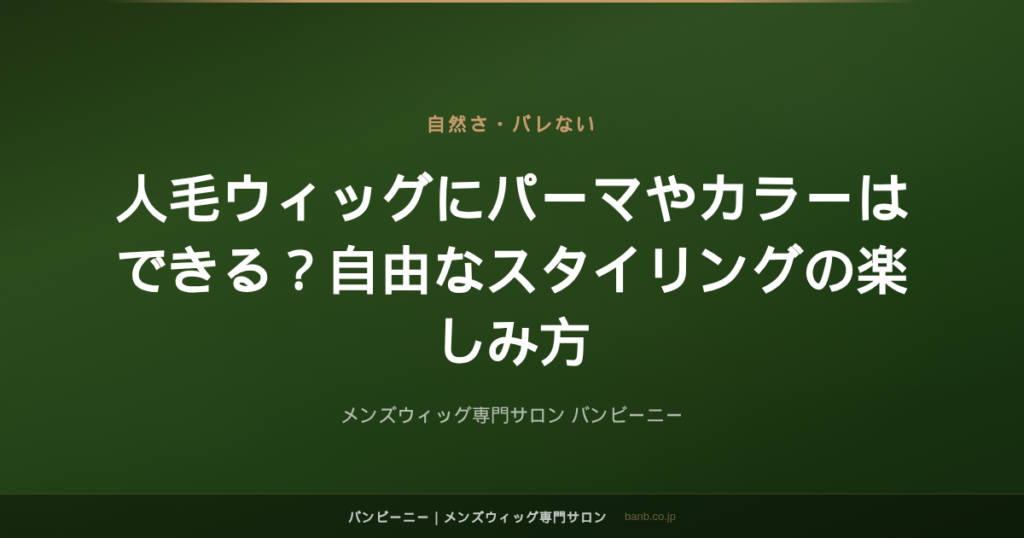 自然さ・バレない

人毛ウィッグにパーマやカラーはできる？自由なスタイリングの楽しみ方

メンズウィッグ専門サロン バンビーニー

バンビーニー | メンズウィッグ専門サロン banb.co.jp